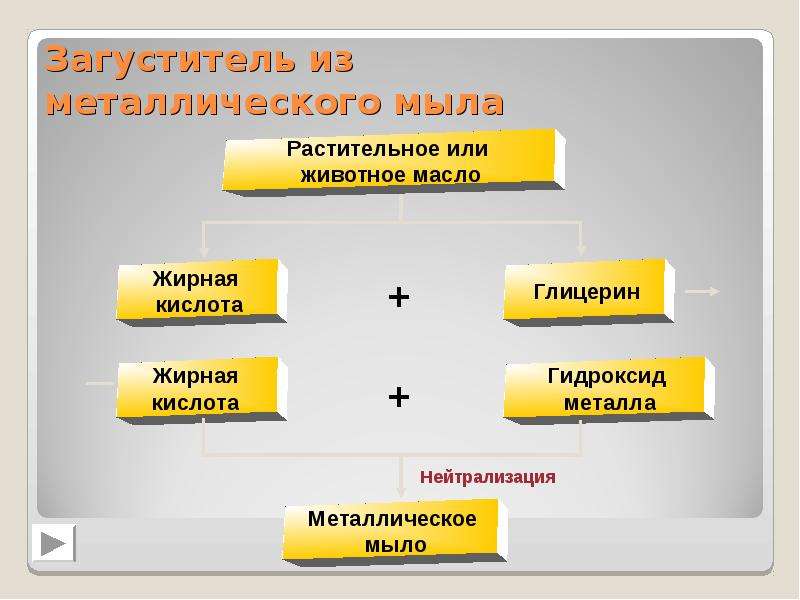 Загуститель из металлического мыла

Растительное или животное масло

Жирная кислота

+

Глицерин

Жирная кислота

+

Гидроксид металла

Нейтрализация

Металлическое мыло